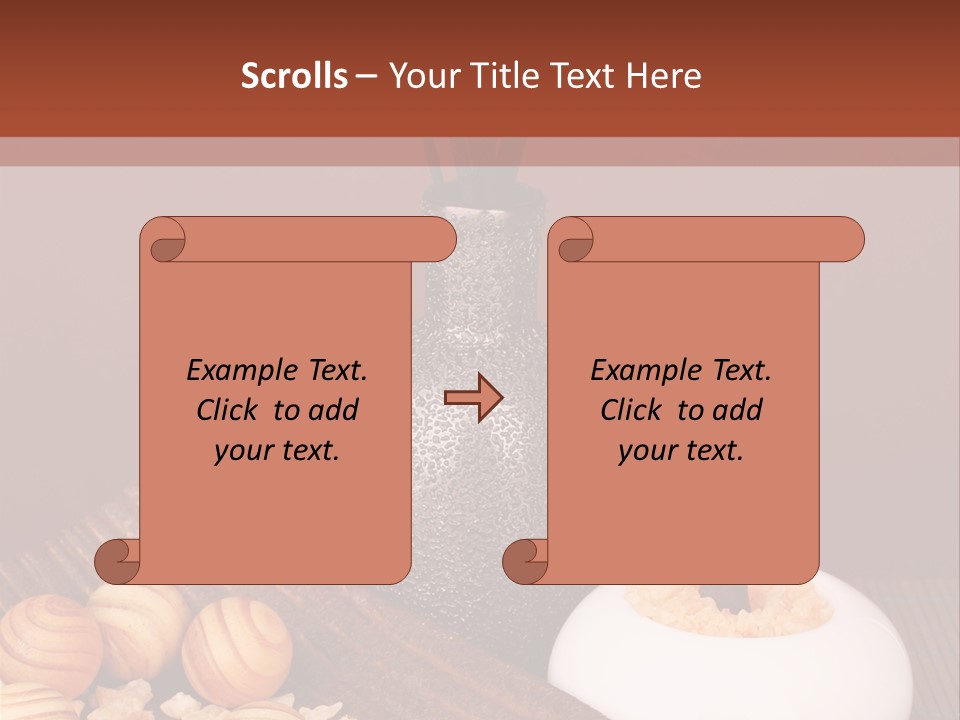 Scrolls – Your Title Text Here

Example Text. Click to add your text.

Example Text. Click to add your text.